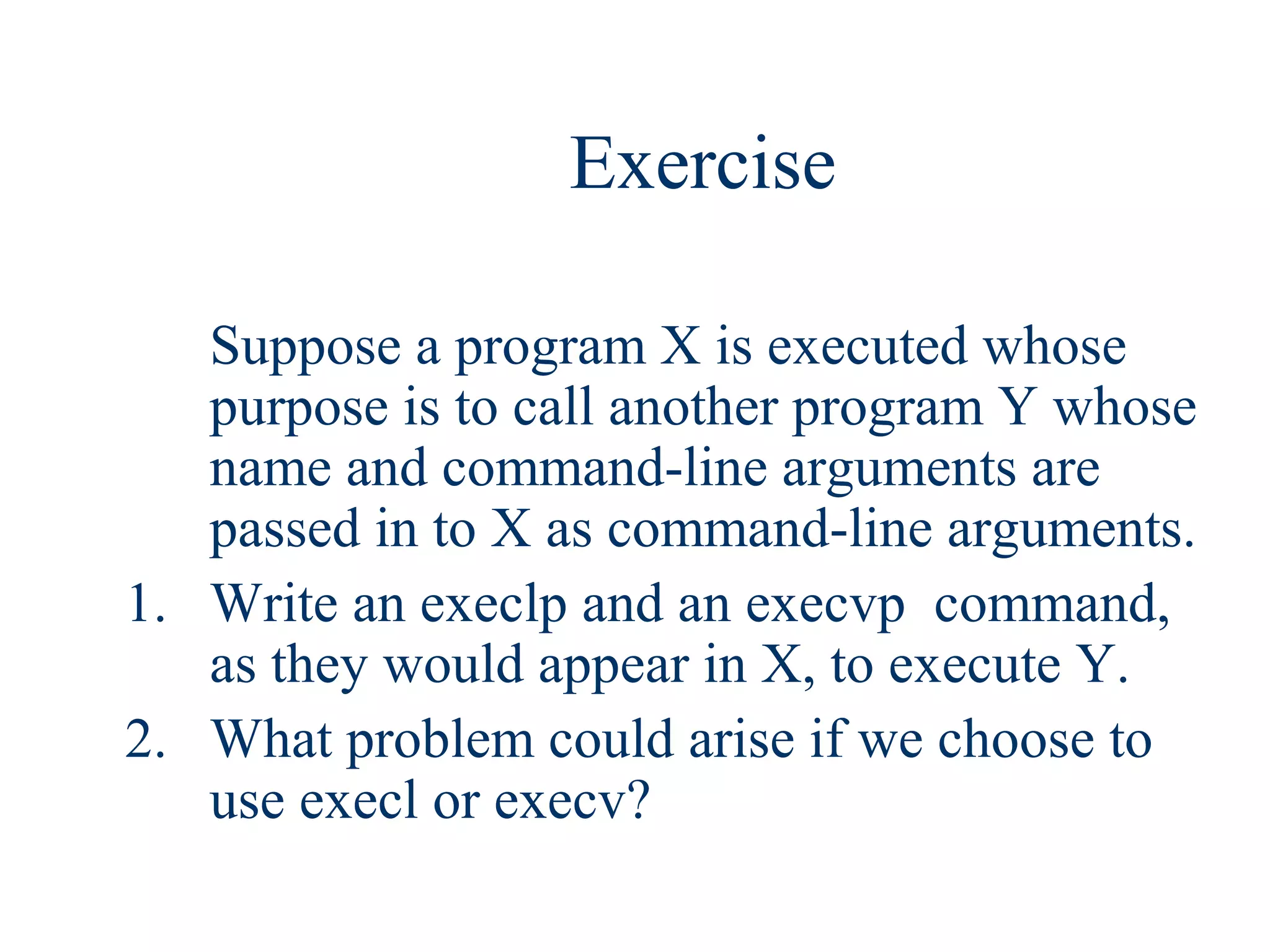 Exercise

Suppose a program X is executed whose purpose is to call another program Y whose name and command-line arguments are passed in to X as command-line arguments.

1. Write an execlp and an execvp command, as they would appear in X, to execute Y.
2. What problem could arise if we choose to use execl or execv?